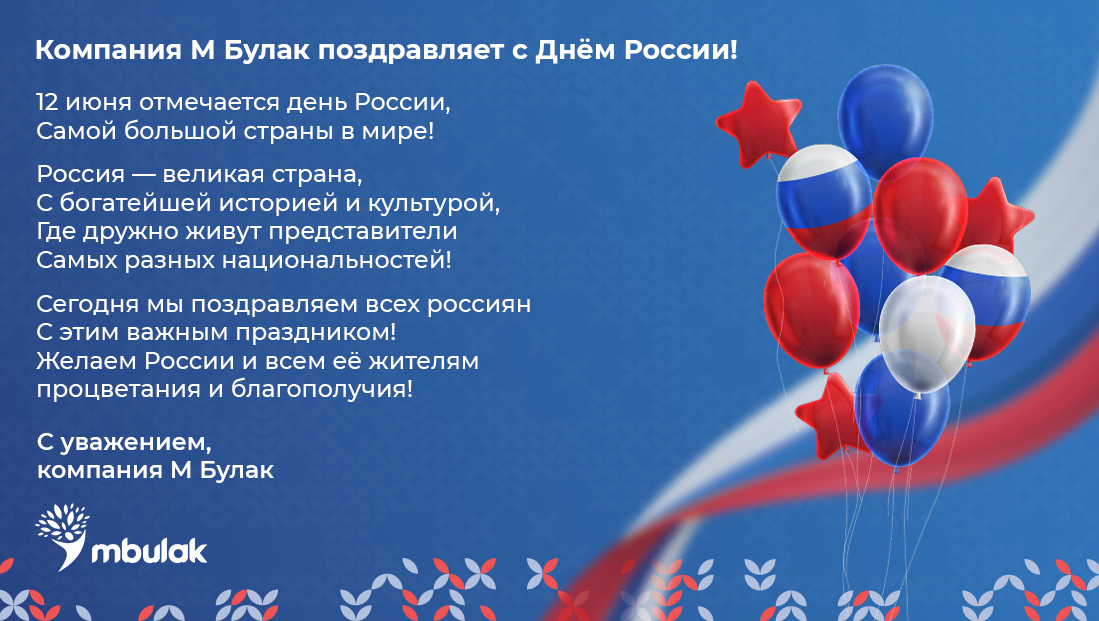 Компания М Булак поздравляет с Днём России!

12 июня отмечается день России,
Самой большой страны в мире!

Россия — великая страна,
С богатейшей историей и культурой,
Где дружно живут представители
Самых разных национальностей!

Сегодня мы поздравляем всех россиян
С этим важным праздником!
Желаем России и всем её жителям
процветания и благополучия!

С уважением,
компания М Булак

mbulak